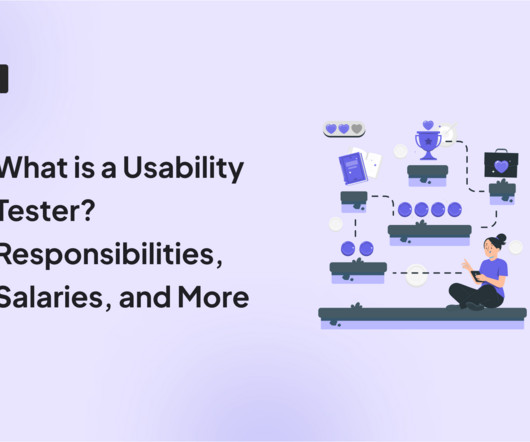 What is a Usability Tester? Responsibilities, Salaries, and More